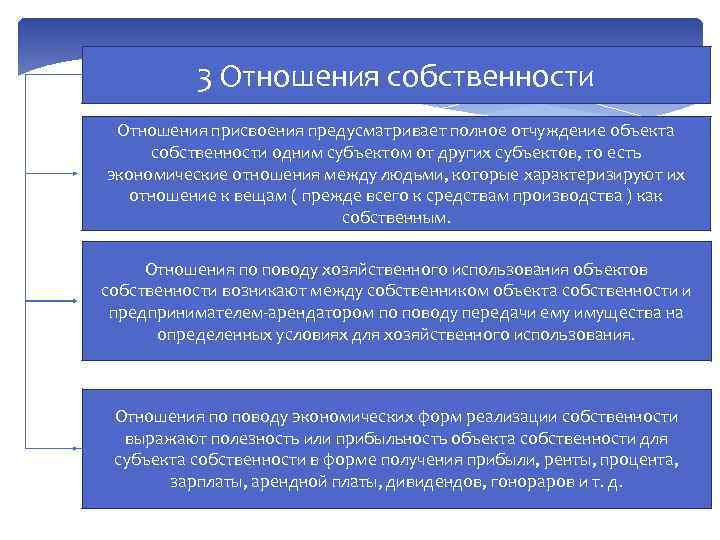 3 Отношения собственности

Отношения присвоения предусматривает полное отчуждение объекта собственности одним субъектом от других субъектов, то есть экономические отношения между людьми, которые характеризируют их отношение к вещам ( прежде всего к средствам производства ) как собственным.

Отношения по поводу хозяйственного использования объектов собственности возникают между собственником объекта собственности и предпринимателем-арендатором по поводу передачи ему имущества на определенных условиях для хозяйственного использования.

Отношения по поводу экономических форм реализации собственности выражают полезность или прибыльность объекта собственности для субъекта собственности в форме получения прибыли, ренты, процента, зарплаты, арендной платы, дивидендов, гонораров и т. д.